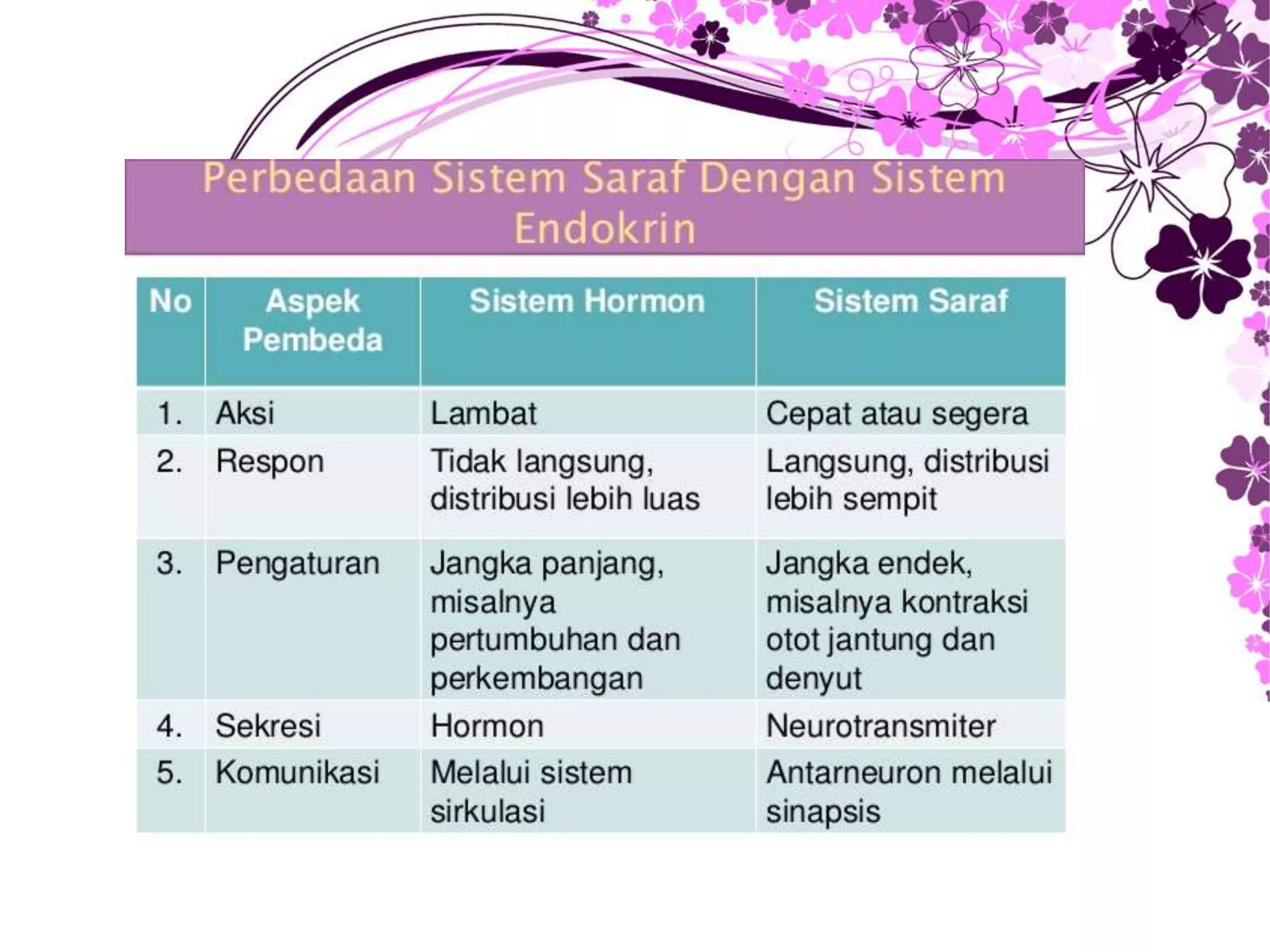 Perbedaan Sistem Saraf Dengan Sistem Endokrin

| No | Aspek Pembeda | Sistem Hormon | Sistem Saraf |
|---|---|---|---|
| 1. | Aksi | Lambat | Cepat atau segera |
| 2. | Respon | Tidak langsung, distribusi lebih luas | Langsung, distribusi lebih sempit |
| 3. | Pengaturan | Jangka panjang, misalnya pertumbuhan dan perkembangan | Jangka endek, misalnya kontraksi otot jantung dan denyut |
| 4. | Sekresi | Hormon | Neurotransmiter |
| 5. | Komunikasi | Melalui sistem sirkulasi | Antarneuron melalui sinapsis |